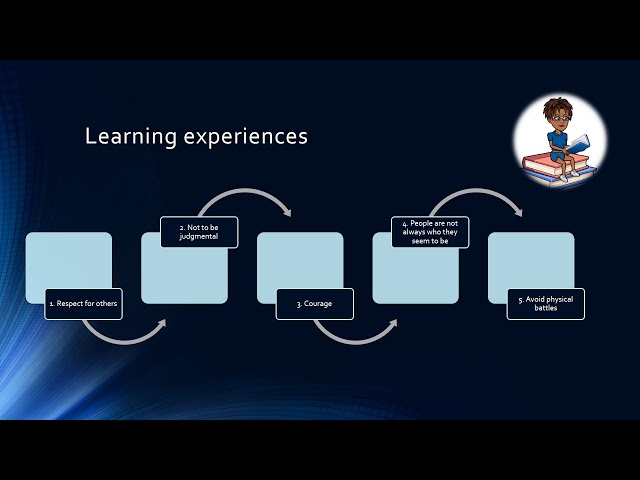 Learning experiences

1. Respect for others

2. Not to be judgmental

3. Courage

4. People are not always who they seem to be

5. Avoid physical battles